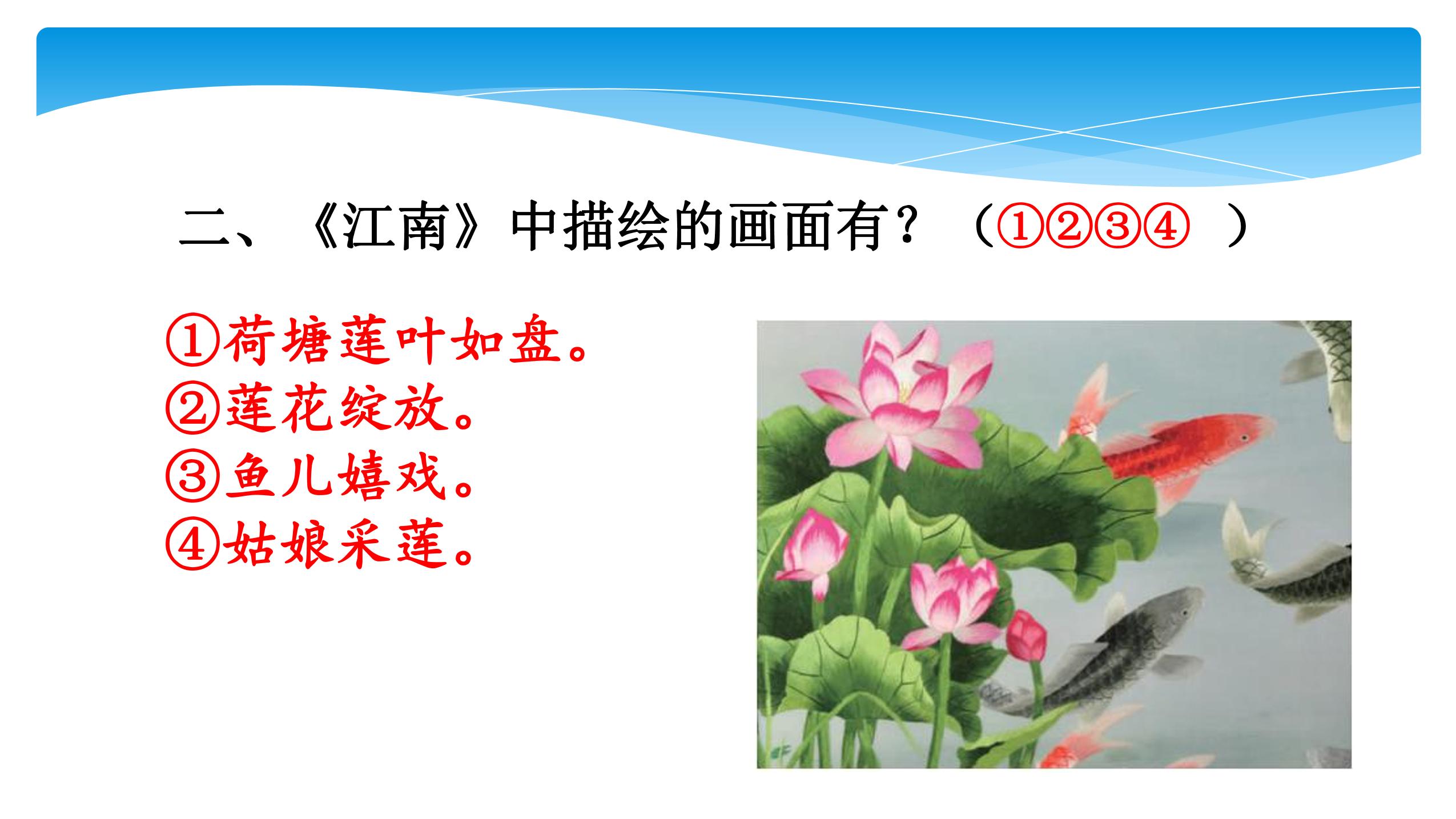 二、《江南》中描绘的画面有？（①②③④ ）

①荷塘莲叶如盘。
②莲花绽放。
③鱼儿嬉戏。
④姑娘采莲。